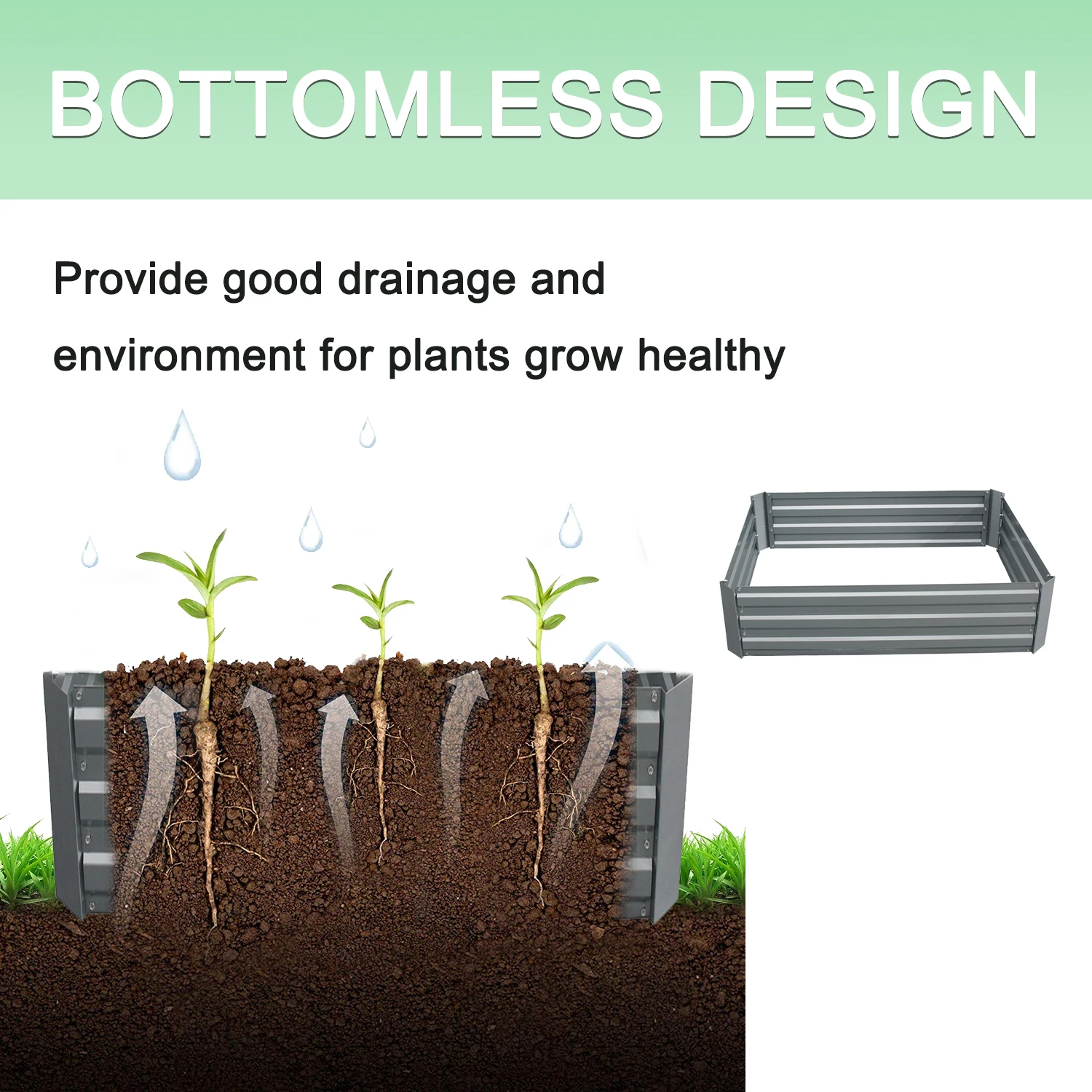 BOTTOMLESS DESIGN

Provide good drainage and environment for plants grow healthy